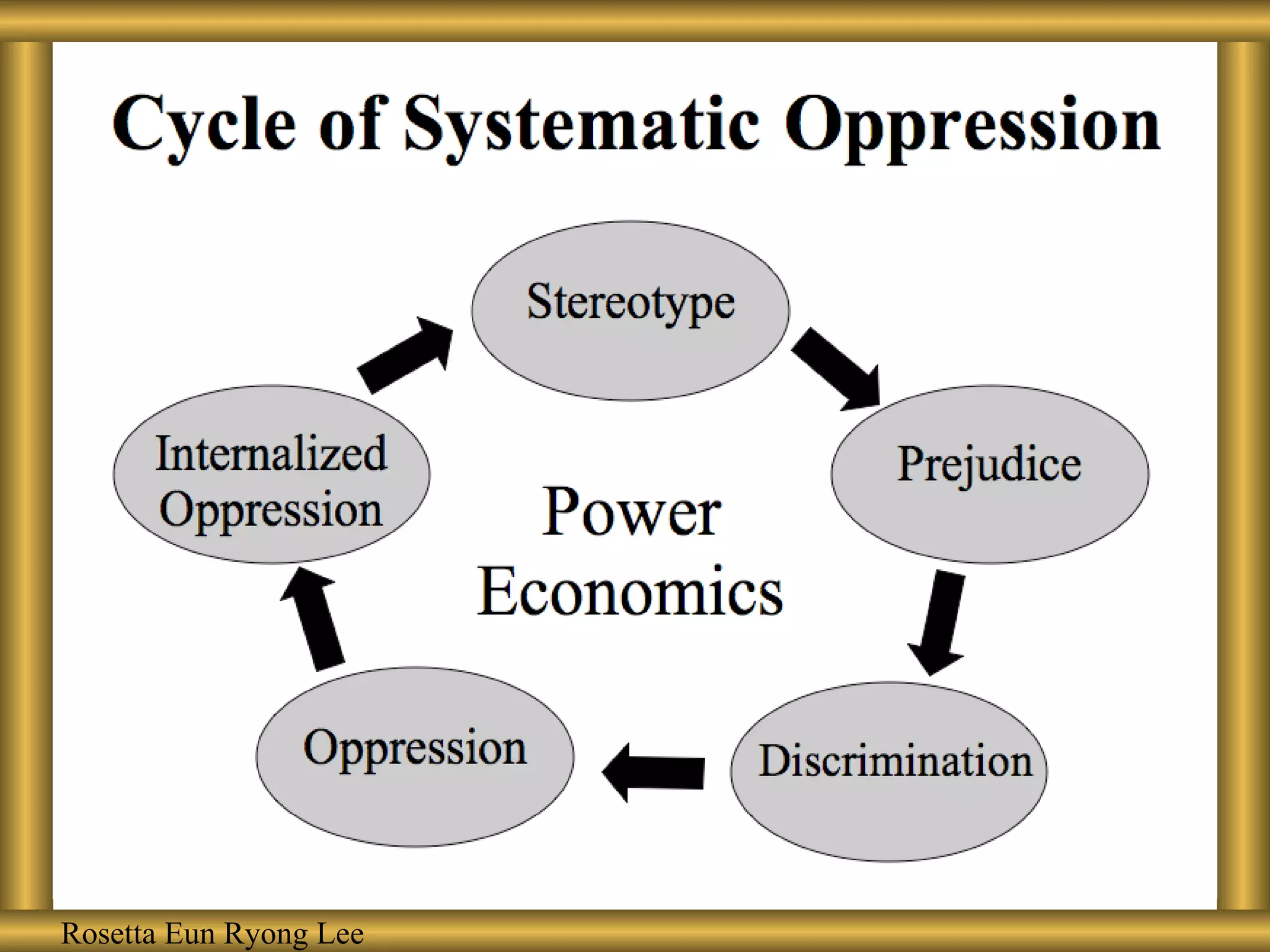 Cycle of Systematic Oppression

Stereotype

Prejudice

Discrimination

Oppression

Internalized Oppression

Power
Economics

Rosetta Eun Ryong Lee